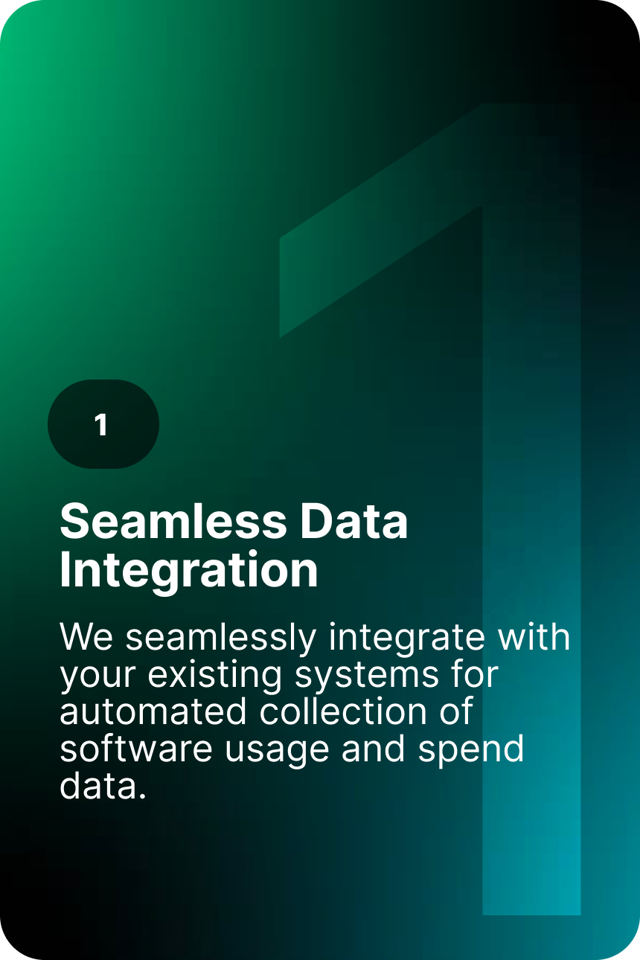 1

1

Seamless Data Integration

We seamlessly integrate with your existing systems for automated collection of software usage and spend data.